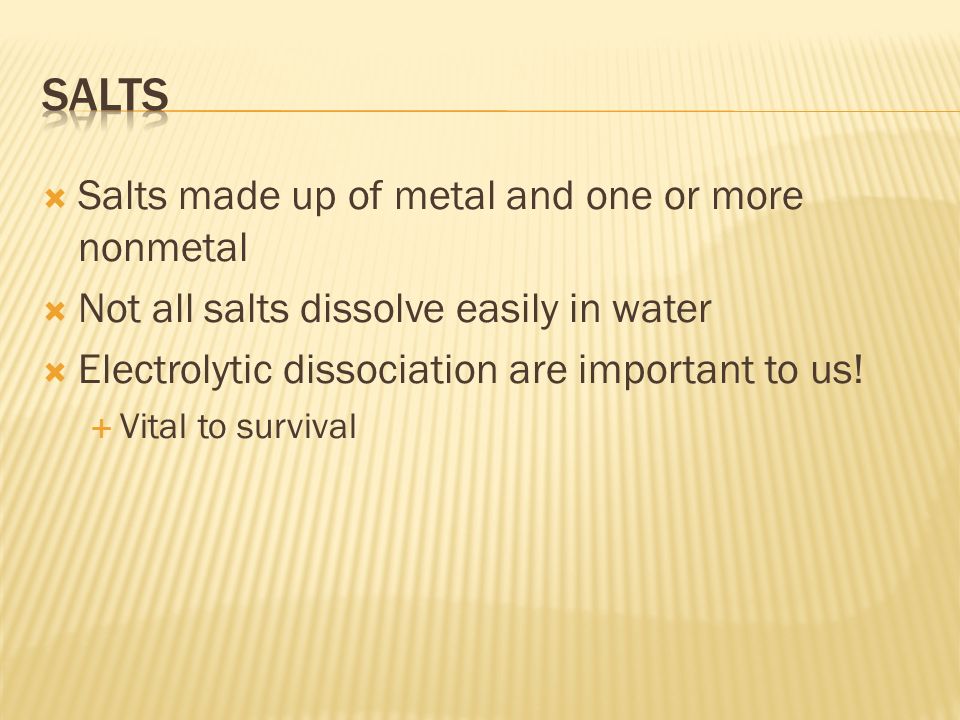 SALTS

Salts made up of metal and one or more nonmetal

Not all salts dissolve easily in water

Electrolytic dissociation are important to us!

Vital to survival